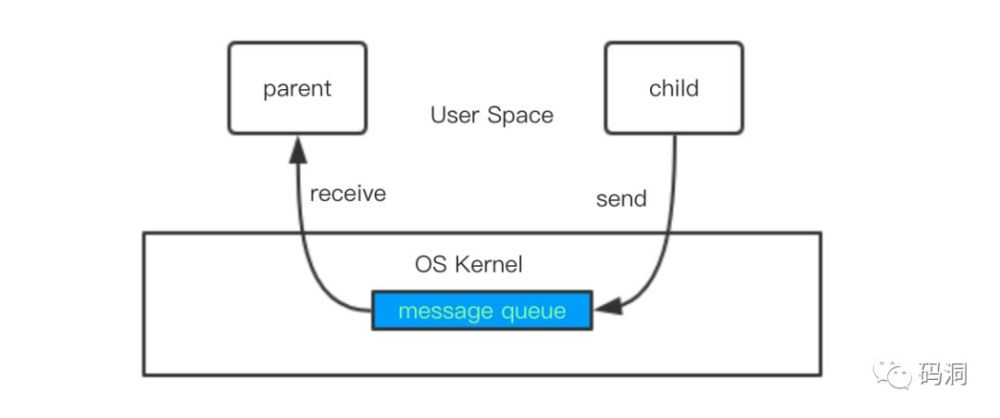 parent

User Space

child

receive

send

OS Kernel

message queue

码洞